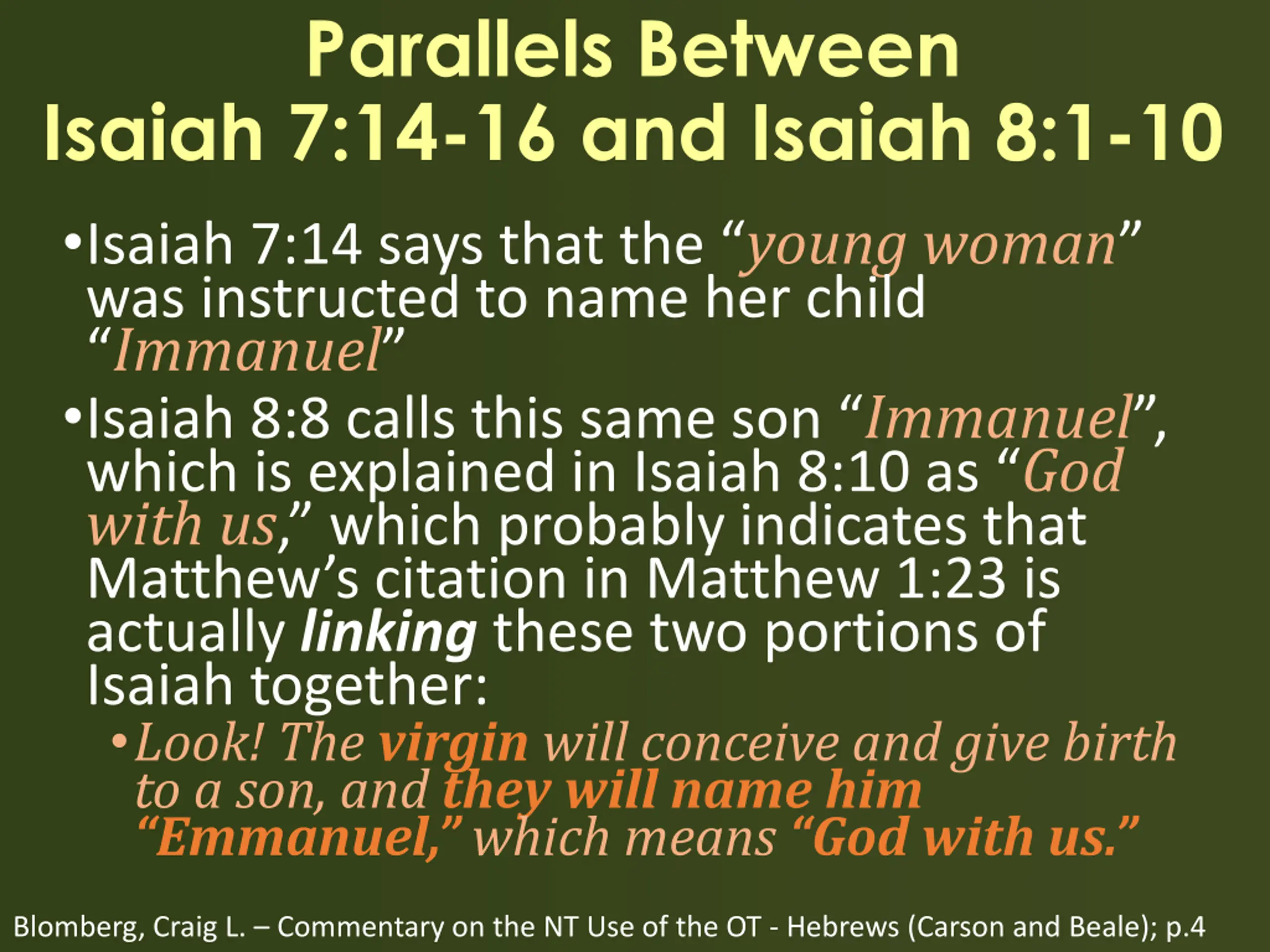 Parallels Between
Isaiah 7:14-16 and Isaiah 8:1-10

•Isaiah 7:14 says that the “young woman” was instructed to name her child “Immanuel”

•Isaiah 8:8 calls this same son “Immanuel”, which is explained in Isaiah 8:10 as “God with us,” which probably indicates that Matthew’s citation in Matthew 1:23 is actually linking these two portions of Isaiah together:

•Look! The virgin will conceive and give birth to a son, and they will name him “Emmanuel,” which means “God with us.”

Blomberg, Craig L. – Commentary on the NT Use of the OT - Hebrews (Carson and Beale); p.4